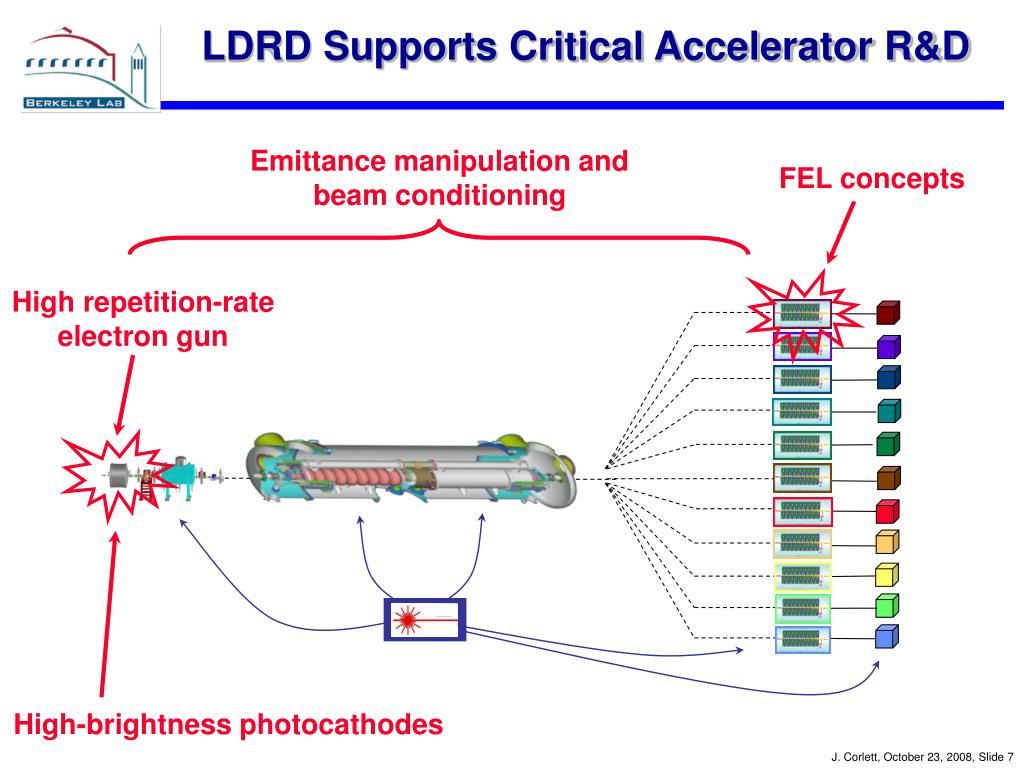 BERKELEY LAB

LDRD Supports Critical Accelerator R&D

Emittance manipulation and beam conditioning

FEL concepts

High repetition-rate electron gun

High-brightness photocathodes

J. Corlett, October 23, 2008, Slide 7